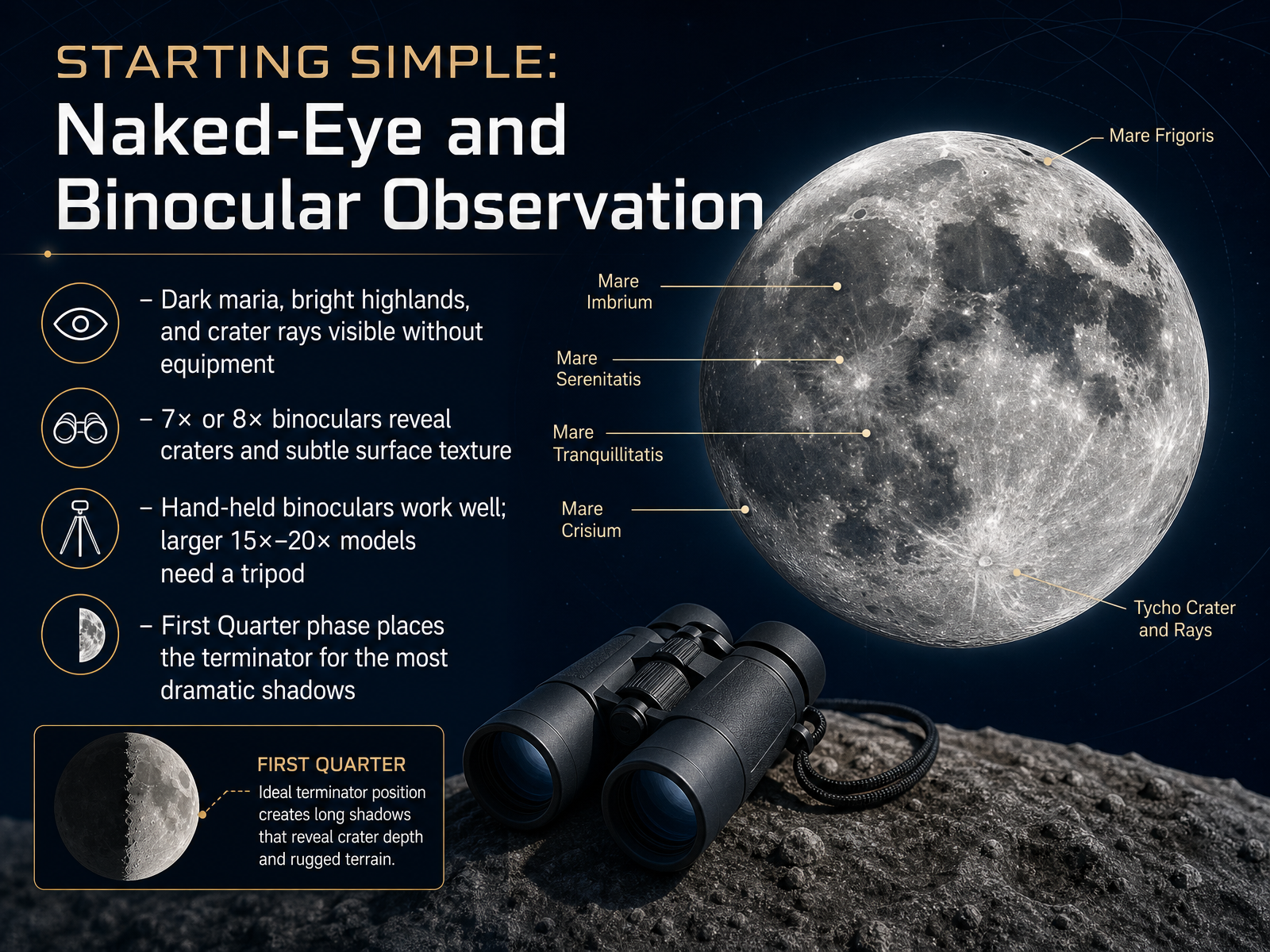 STARTING SIMPLE:
Naked-Eye and Binocular Observation

– Dark maria, bright highlands, and crater rays visible without equipment

– 7× or 8× binoculars reveal craters and subtle surface texture

– Hand-held binoculars work well; larger 15×–20× models need a tripod

– First Quarter phase places the terminator for the most dramatic shadows

FIRST QUARTER
Ideal terminator position creates long shadows that reveal crater depth and rugged terrain.

Mare Frigoris

Mare Imbrium

Mare Serenitatis

Mare Tranquillitatis

Mare Crisium

Tycho Crater and Rays